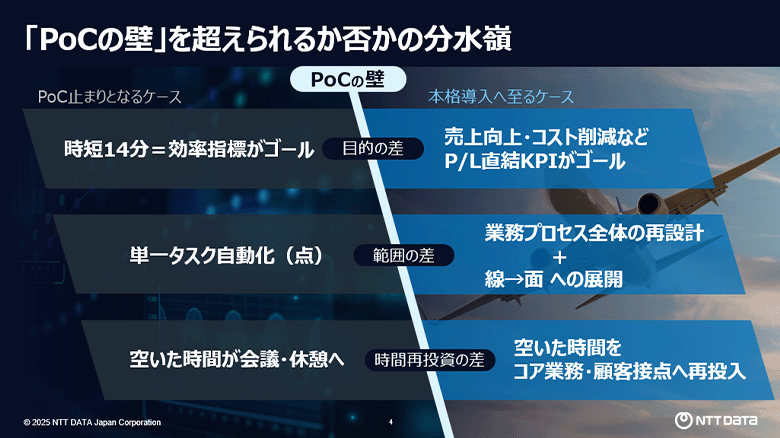 「PoCの壁」を超えられるか否かの分水嶺

PoCの壁

PoC止まりとなるケース

本格導入へ至るケース

時短14分＝効率指標がゴール

目的の差

売上向上・コスト削減など
P/L直結KPIがゴール

単一タスク自動化（点）

範囲の差

業務プロセス全体の再設計
＋
線→面 への展開

空いた時間が会議・休憩へ

時間再投資の差

空いた時間を
コア業務・顧客接点へ再投入

© 2025 NTT DATA Japan Corporation

4

NTT DATA